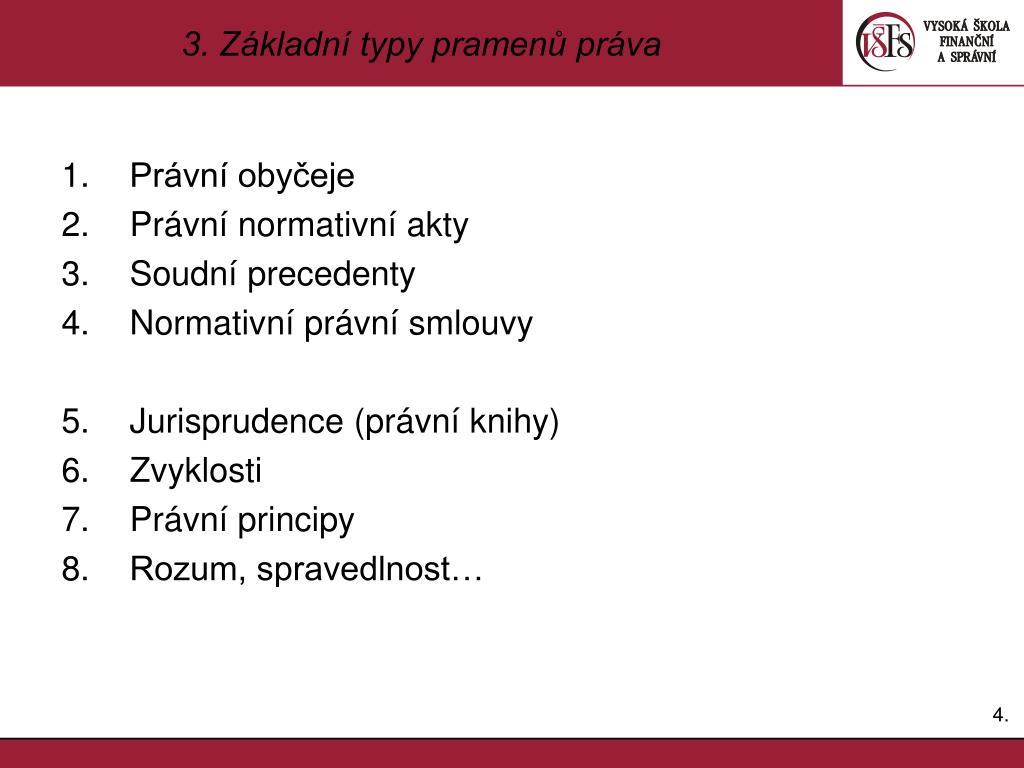 3. Základní typy pramenů práva

VŠFS VYSOKÁ ŠKOLA FINANČNÍ A SPRÁVNÍ

1. Právní obyčeje
2. Právní normativní akty
3. Soudní precedenty
4. Normativní právní smlouvy

5. Jurisprudence (právní knihy)
6. Zvyklosti
7. Právní principy
8. Rozum, spravedlnost…

4.